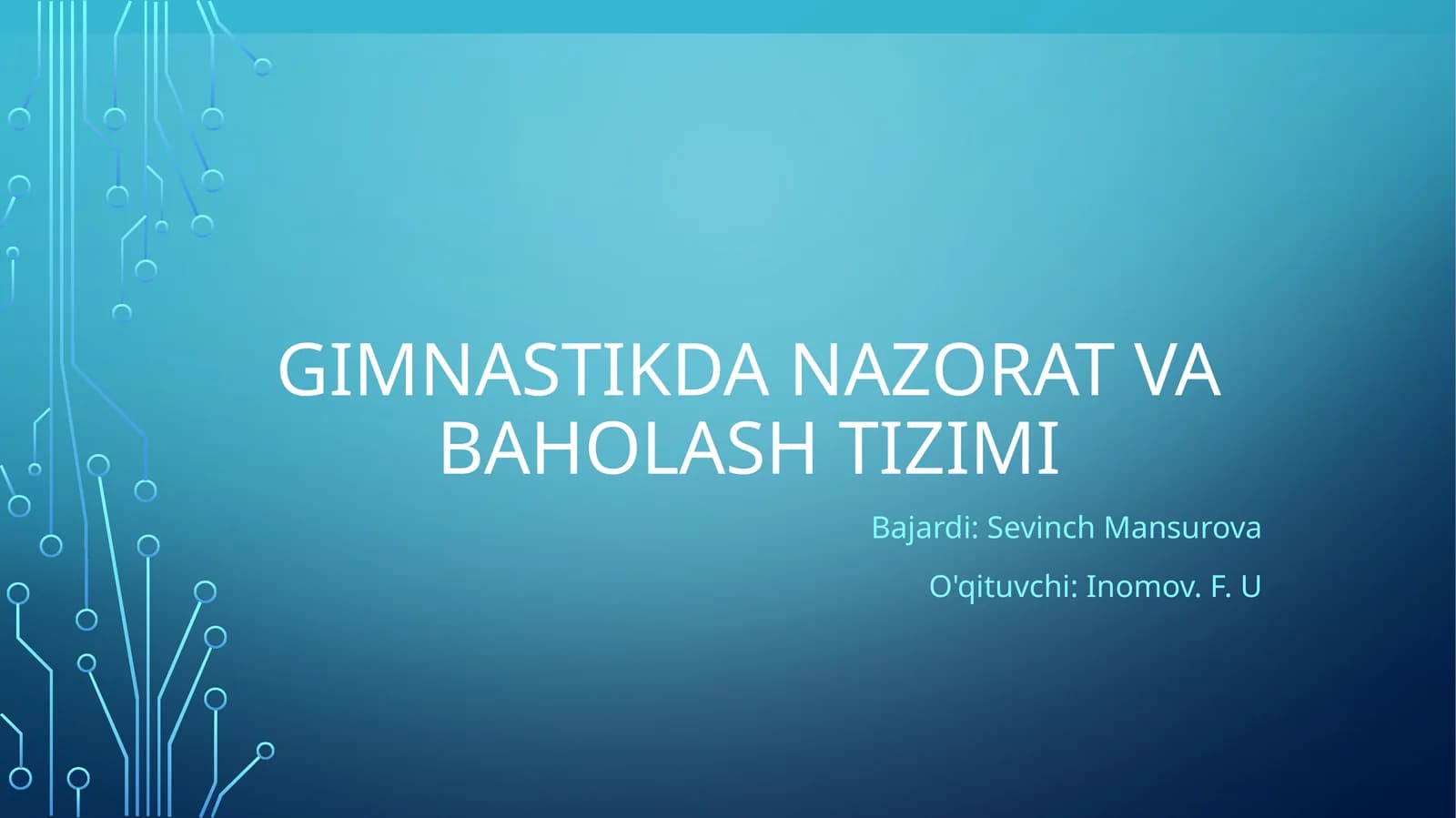 GIMNASTIKDA NAZORAT VA BAHOLASH TIZIMI

Bajardi: Sevinch Mansurova

O'qituvchi: Inomov. F. U